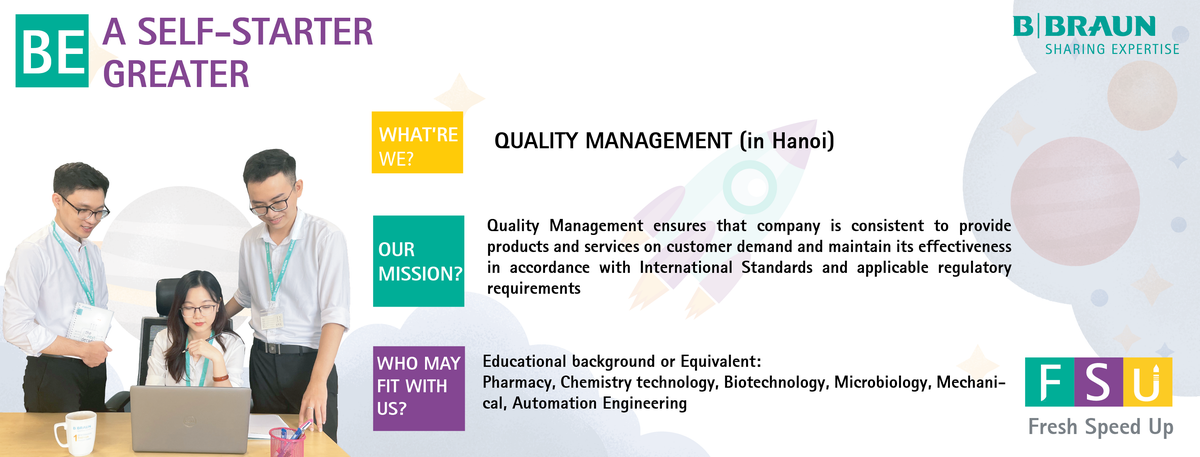 BE A SELF-STARTER GREATER

B|BRAUN
SHARING EXPERTISE

WHAT'RE WE?

QUALITY MANAGEMENT (in Hanoi)

OUR MISSION?

Quality Management ensures that company is consistent to provide products and services on customer demand and maintain its effectiveness in accordance with International Standards and applicable regulatory requirements

WHO MAY FIT WITH US?

Educational background or Equivalent:
Pharmacy, Chemistry technology, Biotechnology, Microbiology, Mechanical, Automation Engineering

FSU
Fresh Speed Up